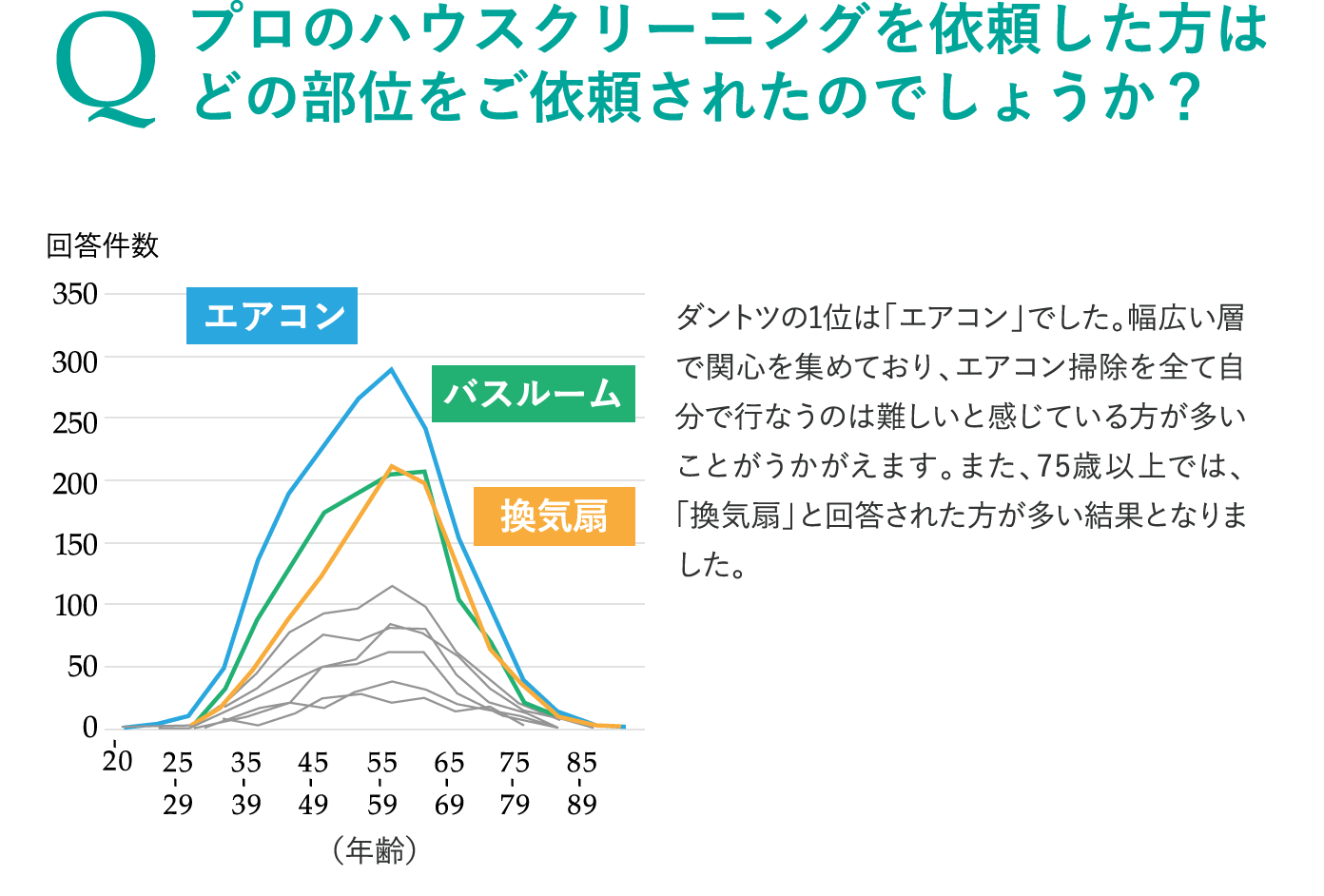 Q プロのハウスクリーニングを依頼した方はどの部位をご依頼されたのでしょうか？

回答件数

350
300
250
200
150
100
50
0

エアコン
バスルーム
換気扇

20
25 29
35 39
45 49
55 59
65 69
75 79
85 89

（年齢）

ダントツの1位は「エアコン」でした。幅広い層で関心を集めており、エアコン掃除を全て自分で行なうのは難しいと感じている方が多いことがうかがえます。また、75歳以上では、「換気扇」と回答された方が多い結果となりました。